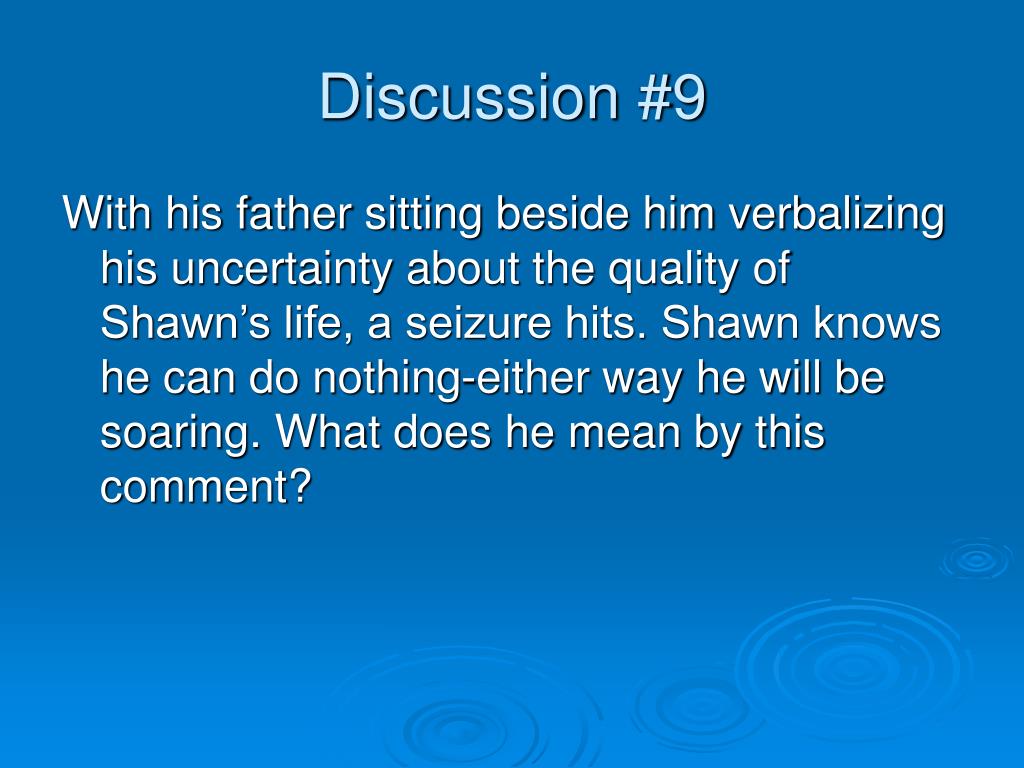 Discussion #9

With his father sitting beside him verbalizing his uncertainty about the quality of Shawn’s life, a seizure hits. Shawn knows he can do nothing-either way he will be soaring. What does he mean by this comment?